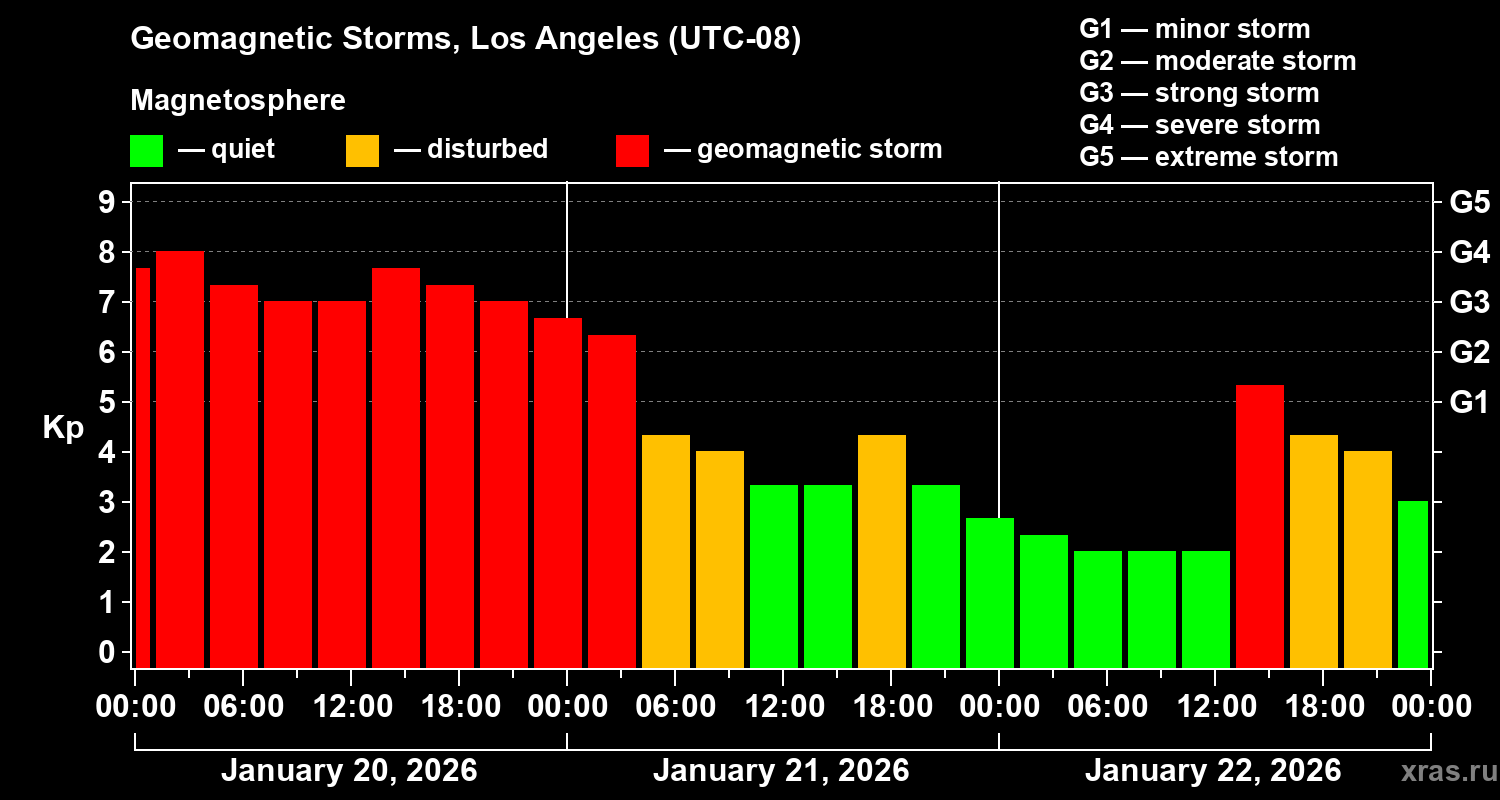 Geomagnetic Storms, Los Angeles (UTC-08)

Magnetosphere

— quiet — disturbed — geomagnetic storm

G1 — minor storm
G2 — moderate storm
G3 — strong storm
G4 — severe storm
G5 — extreme storm

Kp

9
8
7
6
5
4
3
2
1
0

G5
G4
G3
G2
G1

00:00 06:00 12:00 18:00 00:00 06:00 12:00 18:00 00:00 06:00 12:00 18:00 00:00

January 20, 2026 January 21, 2026 January 22, 2026

xras.ru